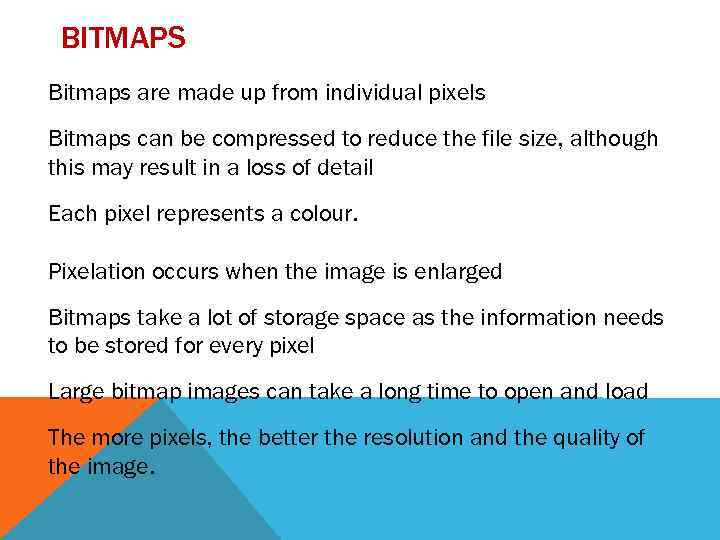 BITMAPS

Bitmaps are made up from individual pixels

Bitmaps can be compressed to reduce the file size, although this may result in a loss of detail

Each pixel represents a colour.

Pixelation occurs when the image is enlarged

Bitmaps take a lot of storage space as the information needs to be stored for every pixel

Large bitmap images can take a long time to open and load

The more pixels, the better the resolution and the quality of the image.